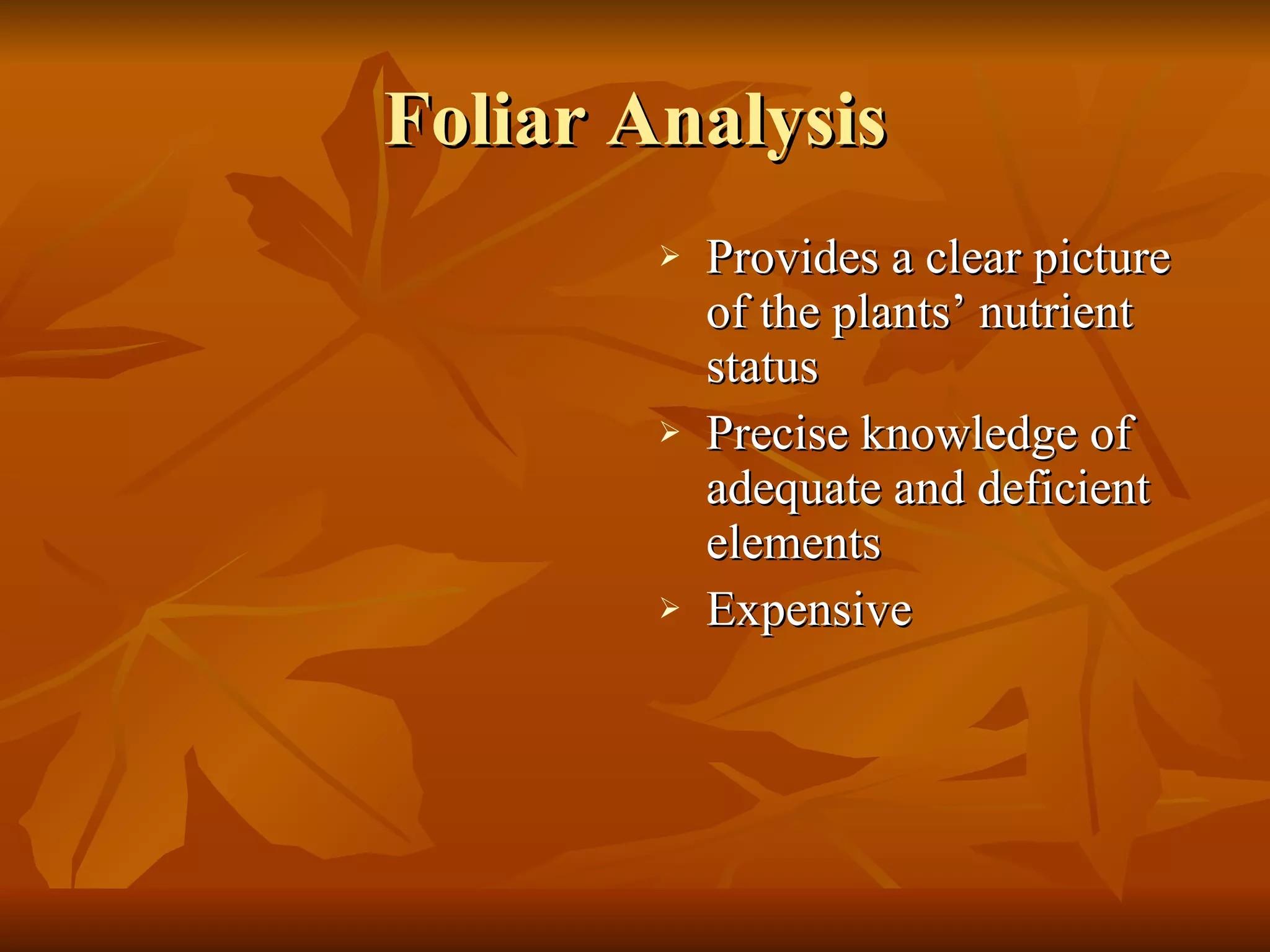 Foliar Analysis

➢ Provides a clear picture of the plants’ nutrient status
➢ Precise knowledge of adequate and deficient elements
➢ Expensive